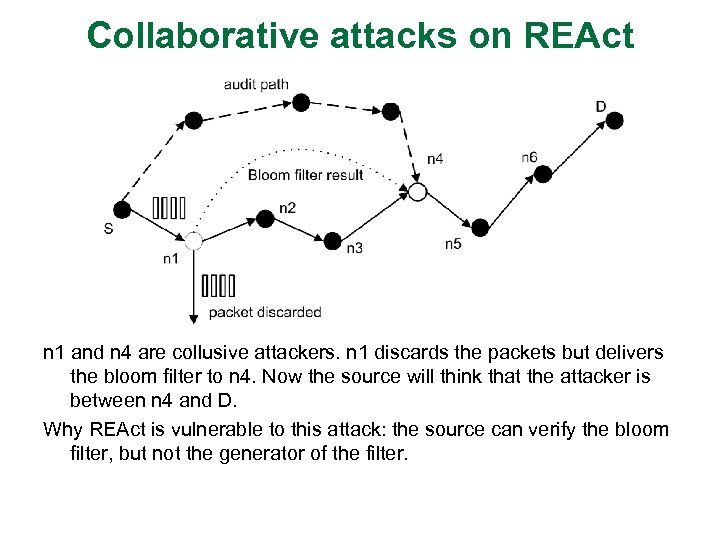 Collaborative attacks on REAct

audit path

D

n4

n6

Bloom filter result

S

n2

n1

n3

n5

packet discarded

n1 and n4 are collusive attackers. n1 discards the packets but delivers the bloom filter to n4. Now the source will think that the attacker is between n4 and D.

Why REAct is vulnerable to this attack: the source can verify the bloom filter, but not the generator of the filter.